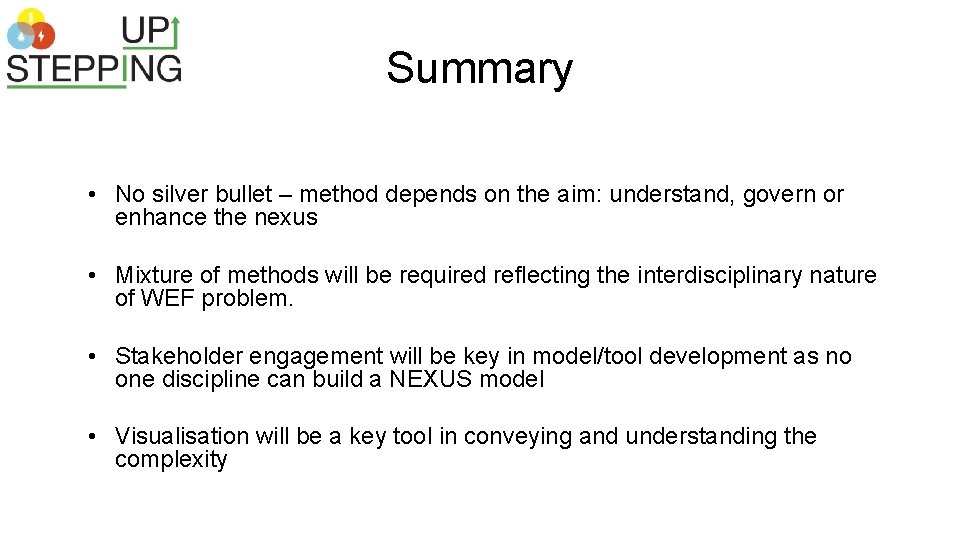 UP
STEPPING

Summary

• No silver bullet – method depends on the aim: understand, govern or enhance the nexus

• Mixture of methods will be required reflecting the interdisciplinary nature of WEF problem.

• Stakeholder engagement will be key in model/tool development as no one discipline can build a NEXUS model

• Visualisation will be a key tool in conveying and understanding the complexity